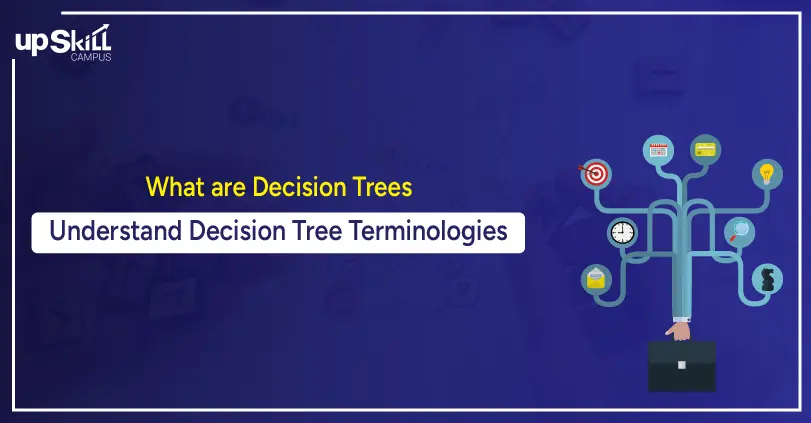 upSkill
CAMPUS

What are Decision Trees

Understand Decision Tree Terminologies